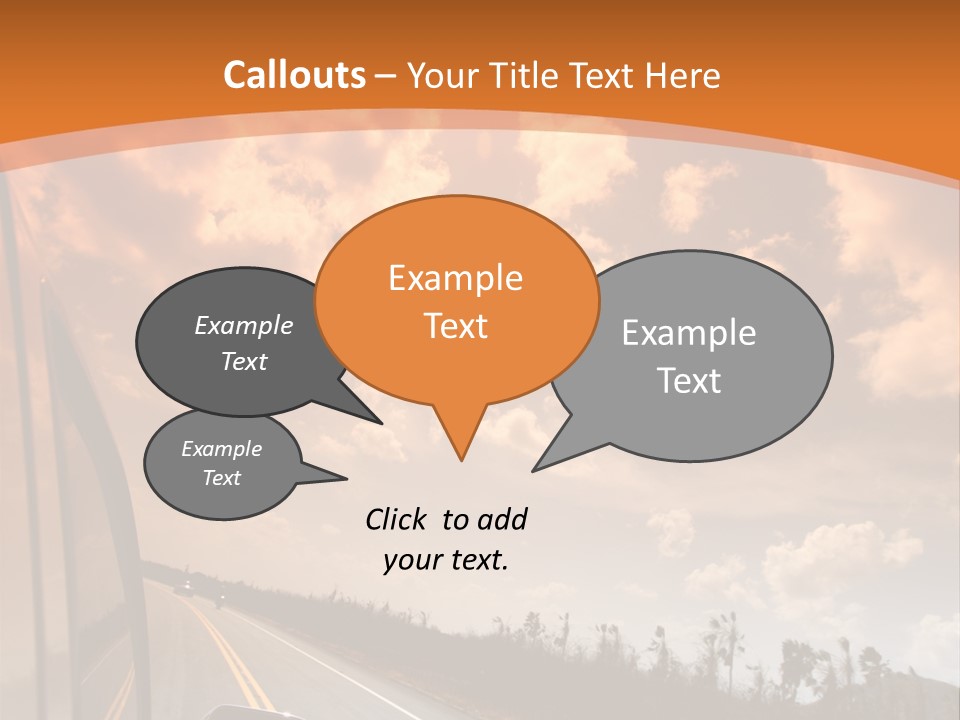 Callouts – Your Title Text Here

Example Text

Example Text

Example Text

Example Text

Click to add your text.